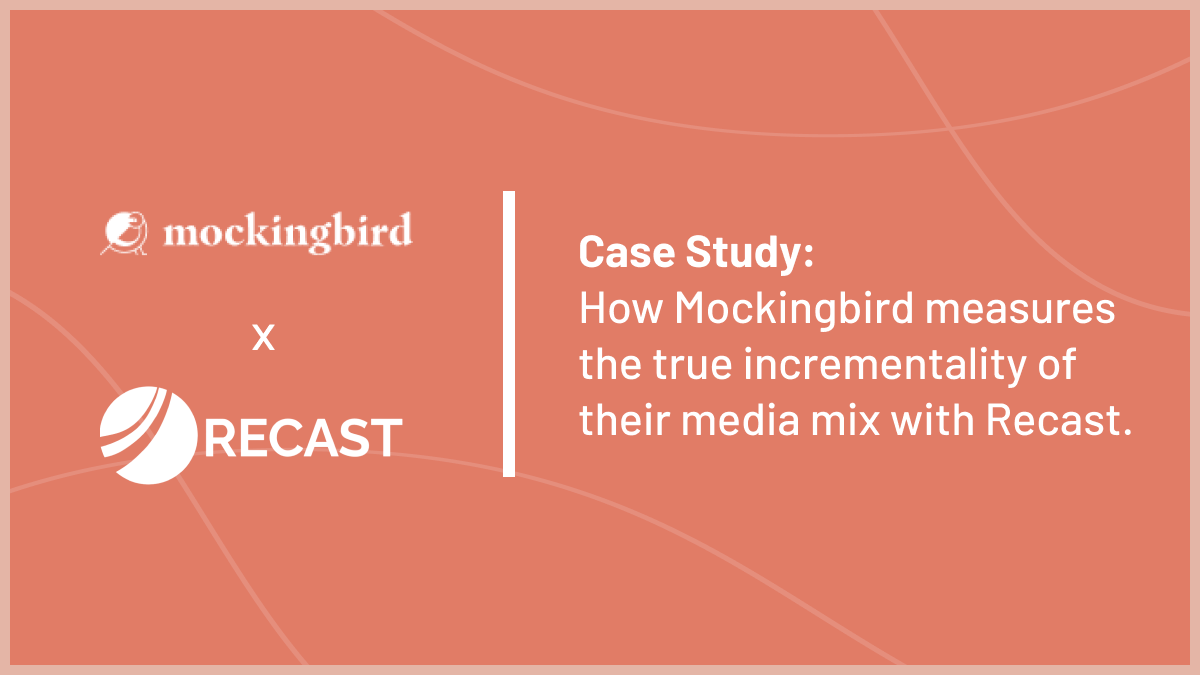 mockingbird

x

RECAST

Case Study:
How Mockingbird measures the true incrementality of their media mix with Recast.